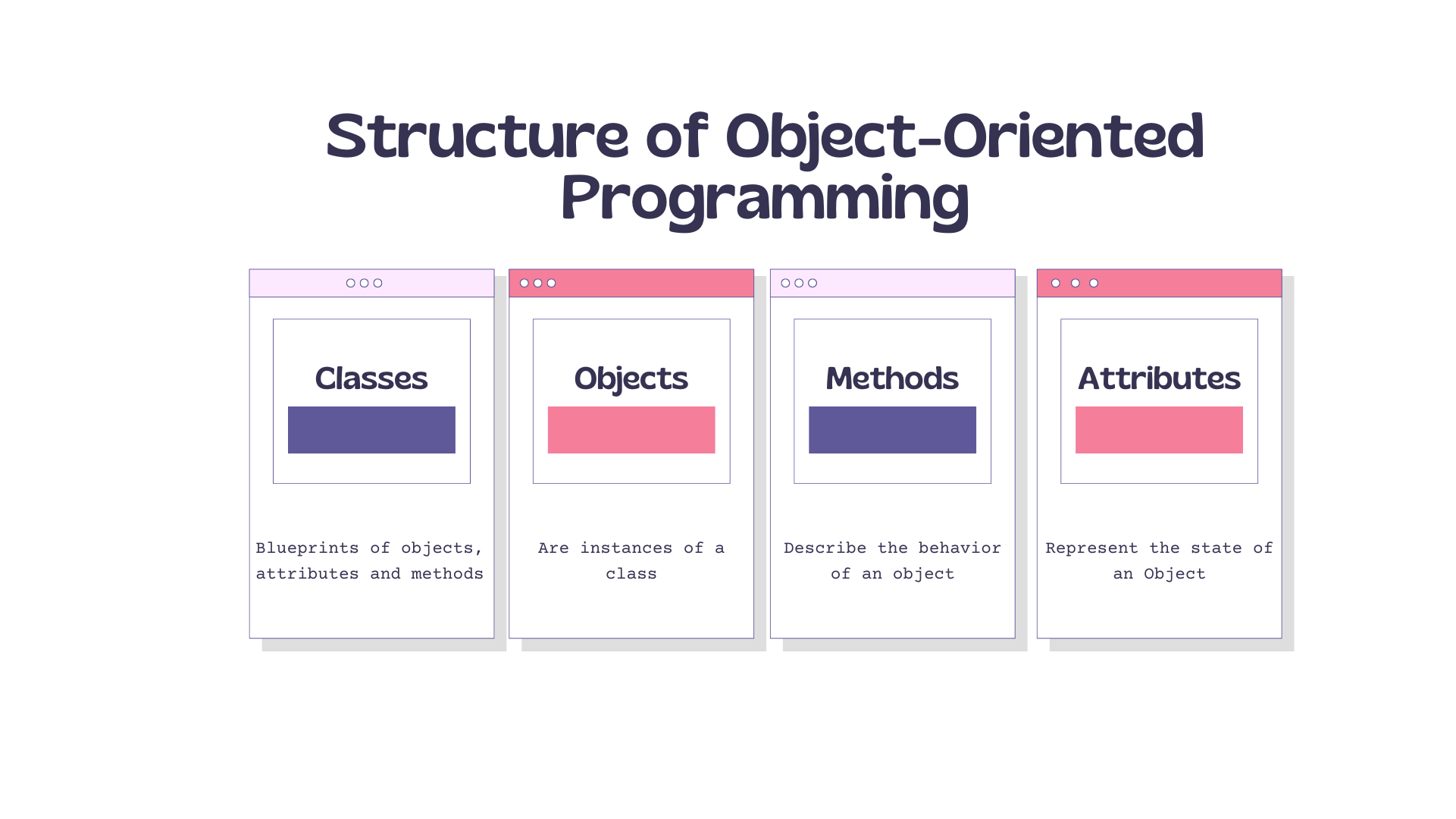 Structure of Object-Oriented Programming

Classes

Blueprints of objects, attributes and methods

Objects

Are instances of a class

Methods

Describe the behavior of an object

Attributes

Represent the state of an Object